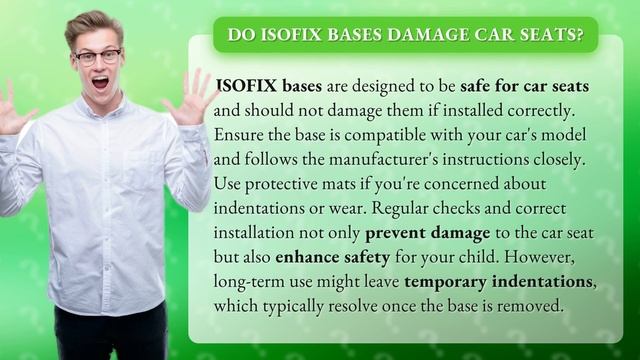 DO ISOFIX BASES DAMAGE CAR SEATS?

ISOFIX bases are designed to be safe for car seats and should not damage them if installed correctly. Ensure the base is compatible with your car's model and follows the manufacturer's instructions closely. Use protective mats if you're concerned about indentations or wear. Regular checks and correct installation not only prevent damage to the car seat but also enhance safety for your child. However, long-term use might leave temporary indentations, which typically resolve once the base is removed.